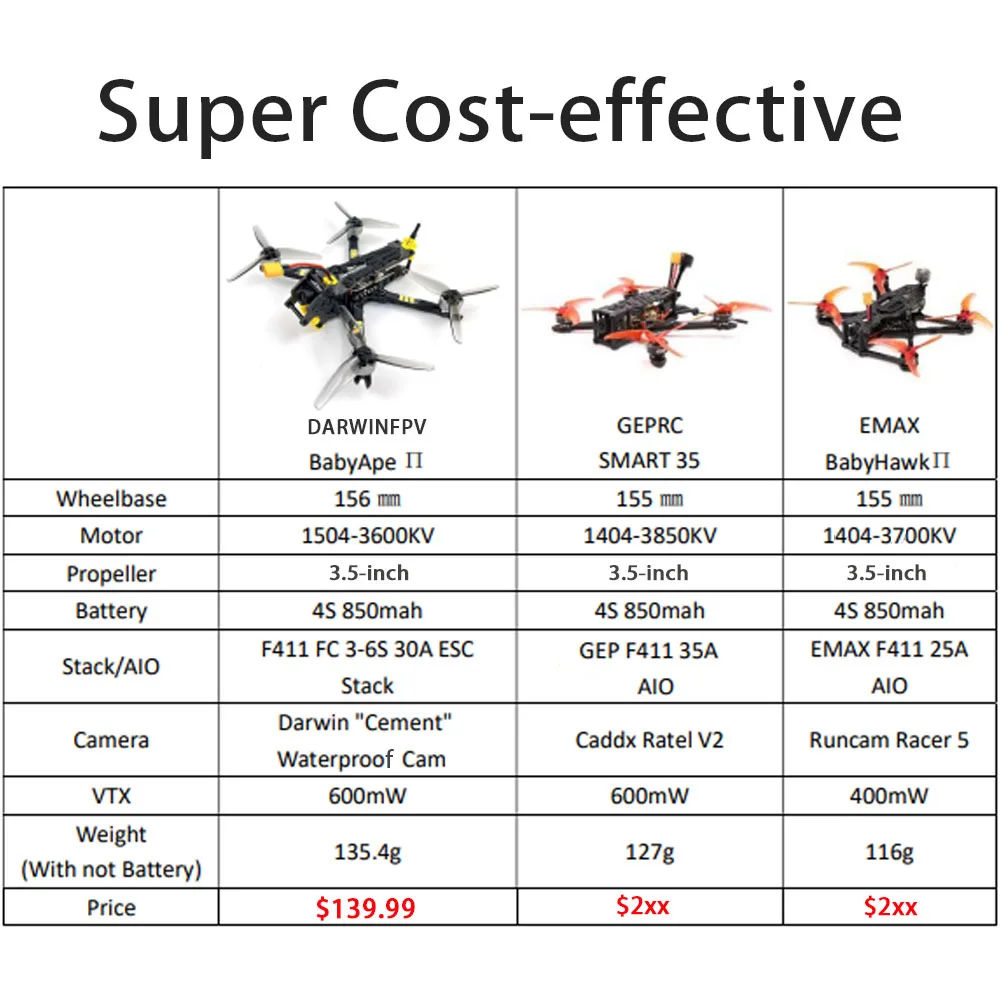 Super Cost-effective

| | DARWINFPV BabyApe Ⅱ | GEPRC SMART 35 | EMAX BabyHawkⅡ |
|---|---|---|---|
| Wheelbase | 156 ㎜ | 155 ㎜ | 155 ㎜ |
| Motor | 1504-3600KV | 1404-3850KV | 1404-3700KV |
| Propeller | 3.5-inch | 3.5-inch | 3.5-inch |
| Battery | 4S 850mah | 4S 850mah | 4S 850mah |
| Stack/AIO | F411 FC 3-6S 30A ESC Stack | GEP F411 35A AIO | EMAX F411 25A AIO |
| Camera | Darwin "Cement" Waterproof Cam | Caddx Ratel V2 | Runcam Racer 5 |
| VTX | 600mW | 600mW | 400mW |
| Weight (With not Battery) | 135.4g | 127g | 116g |
| Price | $139.99 | $2xx | $2xx |